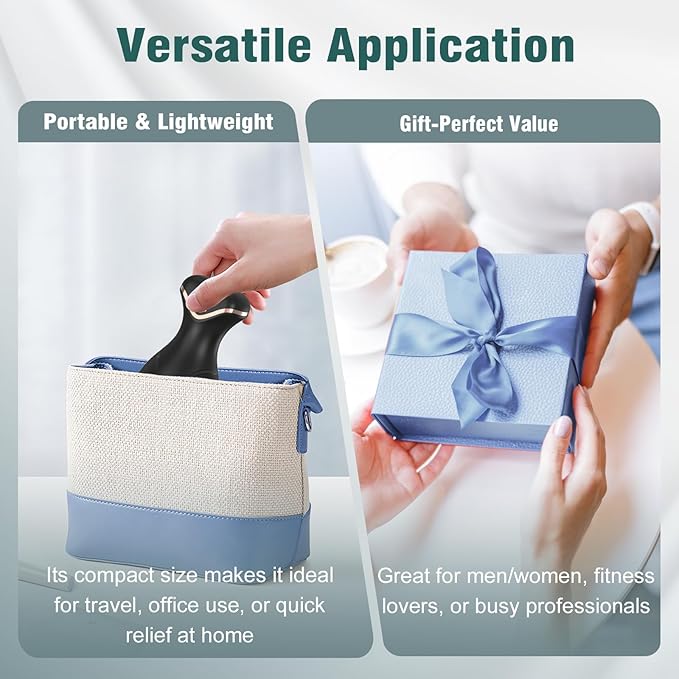 Versatile Application

Portable & Lightweight

Its compact size makes it ideal for travel, office use, or quick relief at home

Gift-Perfect Value

Great for men/women, fitness lovers, or busy professionals